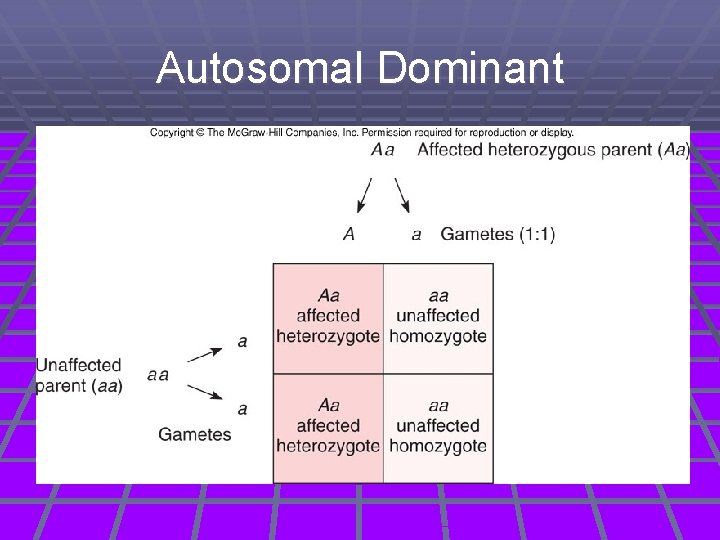 Autosomal Dominant

Copyright © The McGraw-Hill Companies, Inc. Permission required for reproduction or display.

Aa Affected heterozygous parent (Aa)

A a Gametes (1:1)

Unaffected parent (aa) aa

a

a

Gametes

| Aa affected heterozygote | aa unaffected homozygote |
|---|---|
| Aa affected heterozygote | aa unaffected homozygote |